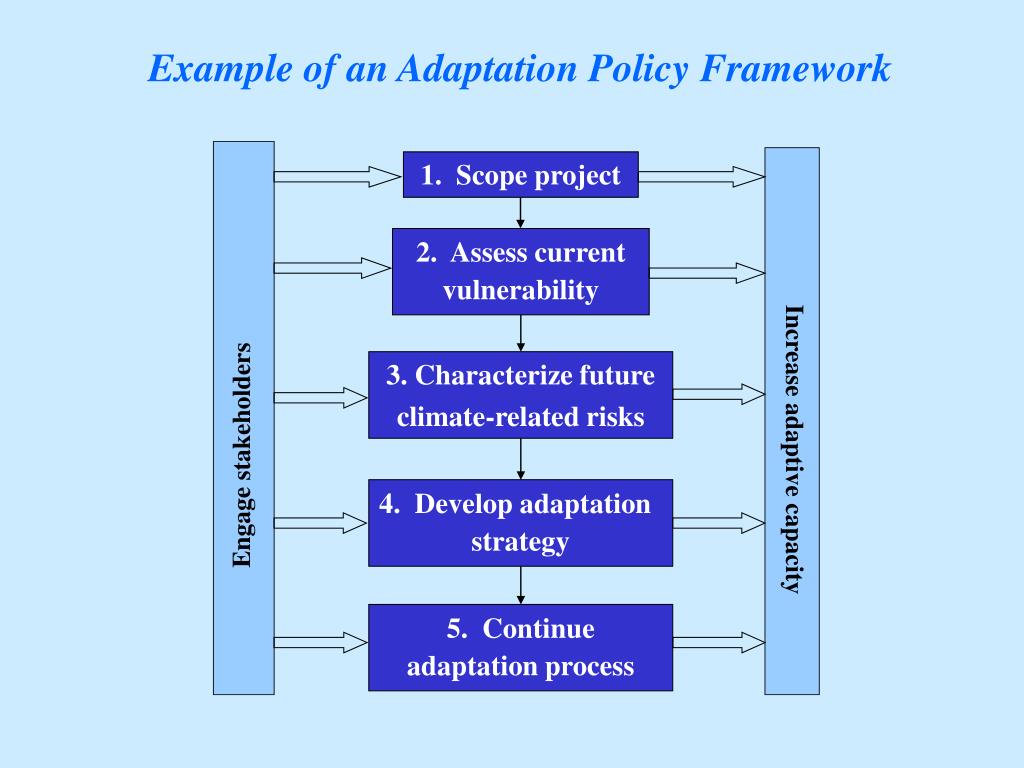 Example of an Adaptation Policy Framework

Engage stakeholders

1. Scope project

2. Assess current vulnerability

3. Characterize future climate-related risks

4. Develop adaptation strategy

5. Continue adaptation process

Increase adaptive capacity